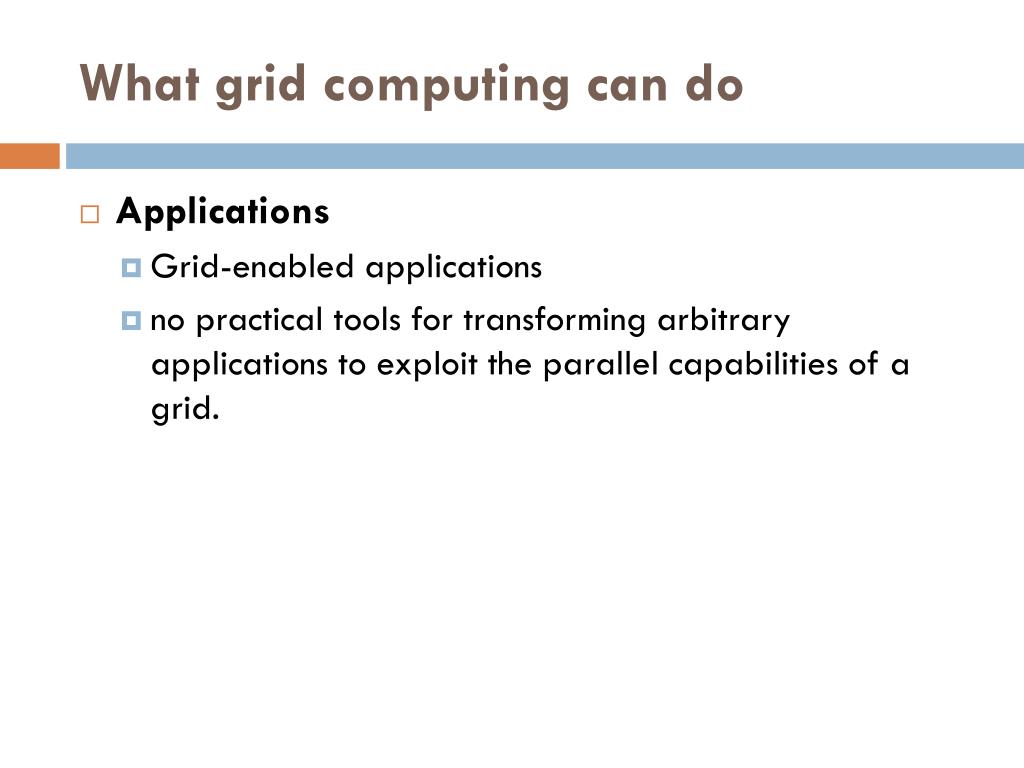 What grid computing can do

Applications

Grid-enabled applications

no practical tools for transforming arbitrary applications to exploit the parallel capabilities of a grid.